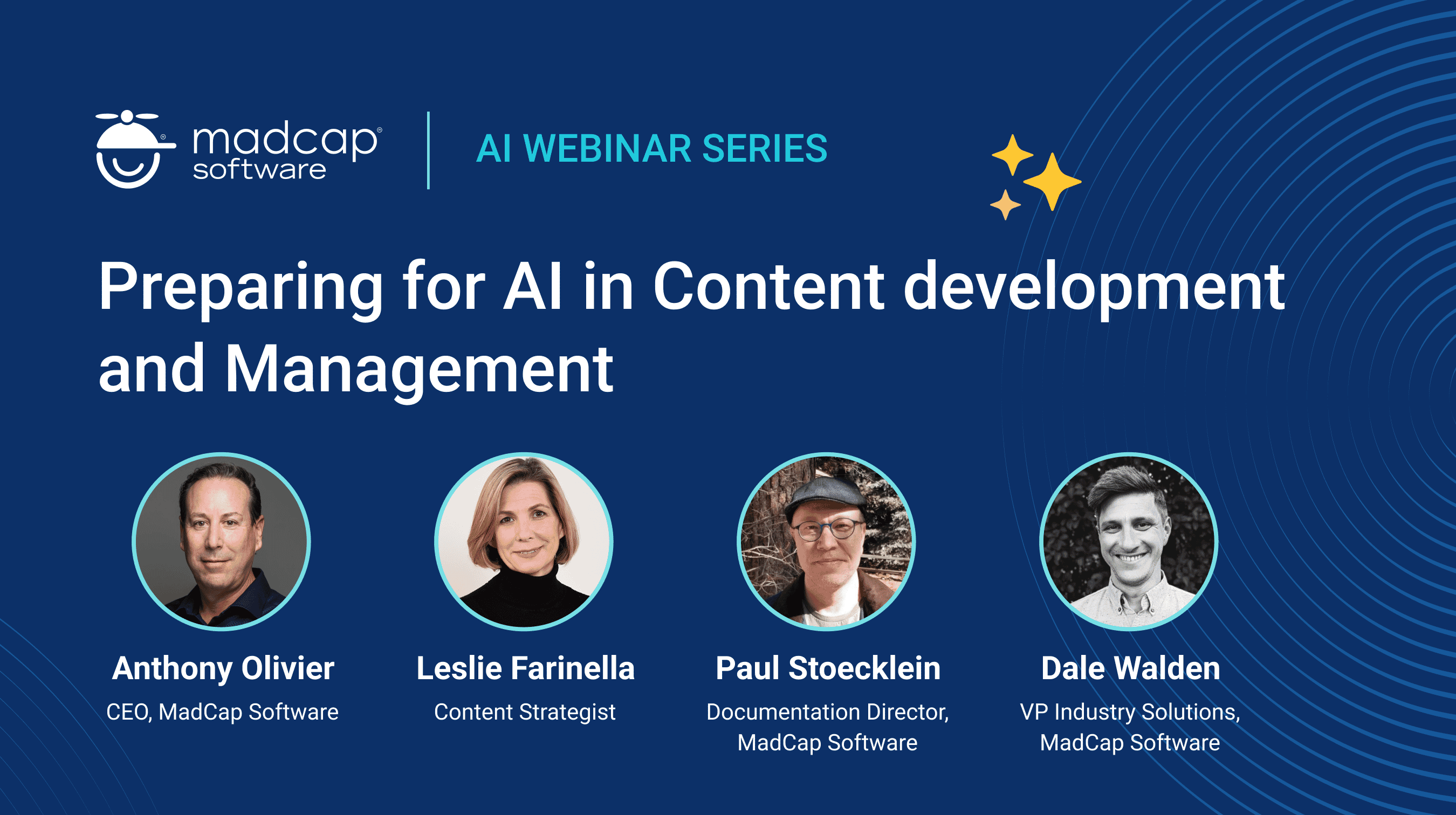 madcap software

AI WEBINAR SERIES

Preparing for AI in Content development and Management

Anthony Olivier
CEO, MadCap Software

Leslie Farinella
Content Strategist

Paul Stoecklein
Documentation Director, MadCap Software

Dale Walden
VP Industry Solutions, MadCap Software